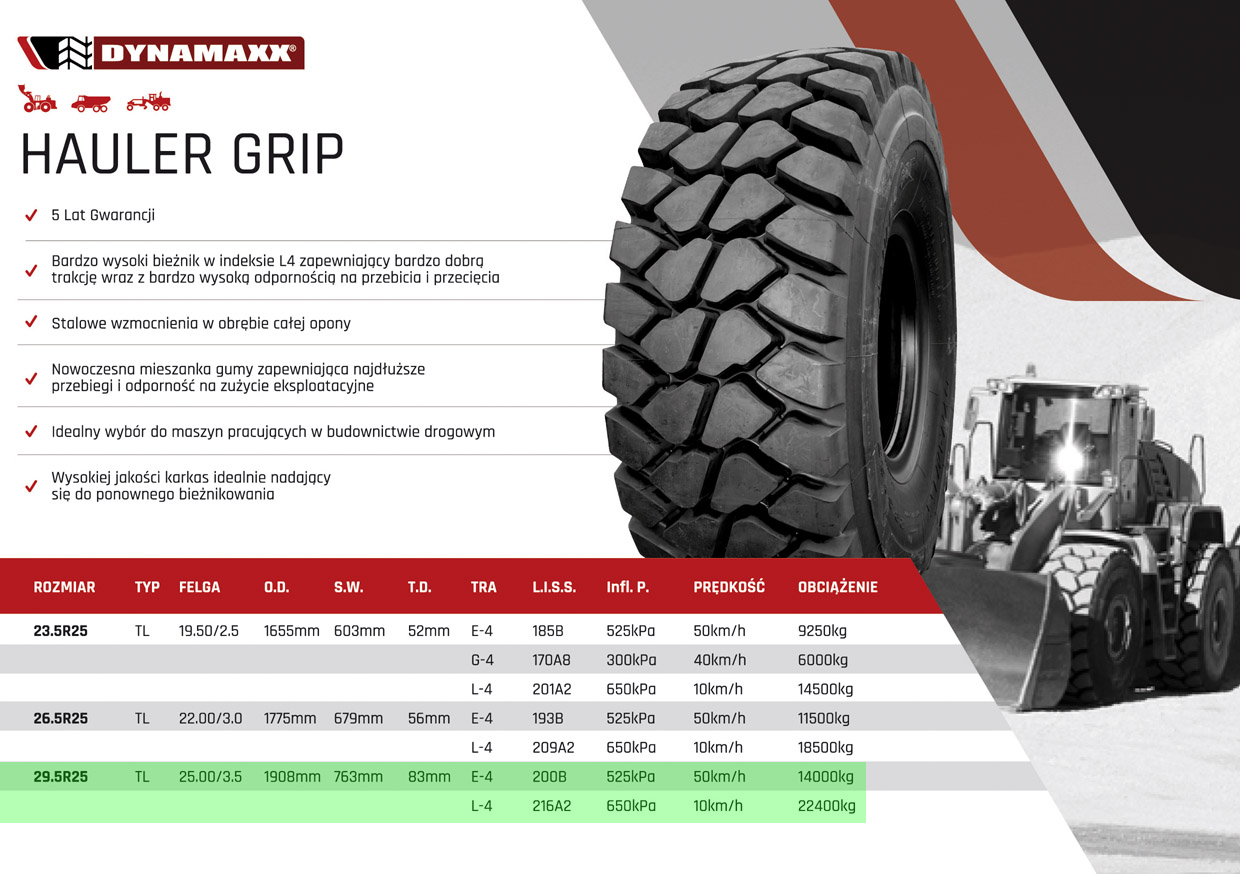 DYNAMAXX®

HAULER GRIP

5 Lat Gwarancji

Bardzo wysoki bieżnik w indeksie L4 zapewniający bardzo dobrą trakcję wraz z bardzo wysoką odpornością na przebicia i przecięcia

Stalowe wzmocnienia w obrębie całej opony

Nowoczesna mieszanka gumy zapewniająca najdłuższe przebiegi i odporność na zużycie eksploatacyjne

Idealny wybór do maszyn pracujących w budownictwie drogowym

Wysokiej jakości karkas idealnie nadający się do ponownego bieżnikowania

| ROZMIAR | TYP | FELGA | O.D. | S.W. | T.D. | TRA | L.I.S.S. | Infl. P. | PRĘDKOŚĆ | OBCIĄŻENIE |
|---|---|---|---|---|---|---|---|---|---|---|
| 23.5R25 | TL | 19.50/2.5 | 1655mm | 603mm | 52mm | E-4 | 185B | 525kPa | 50km/h | 9250kg |
| | | | | | | G-4 | 170A8 | 300kPa | 40km/h | 6000kg |
| | | | | | | L-4 | 201A2 | 650kPa | 10km/h | 14500kg |
| 26.5R25 | TL | 22.00/3.0 | 1775mm | 679mm | 56mm | E-4 | 193B | 525kPa | 50km/h | 11500kg |
| | | | | | | L-4 | 209A2 | 650kPa | 10km/h | 18500kg |
| 29.5R25 | TL | 25.00/3.5 | 1908mm | 763mm | 83mm | E-4 | 200B | 525kPa | 50km/h | 14000kg |
| | | | | | | L-4 | 216A2 | 650kPa | 10km/h | 22400kg |